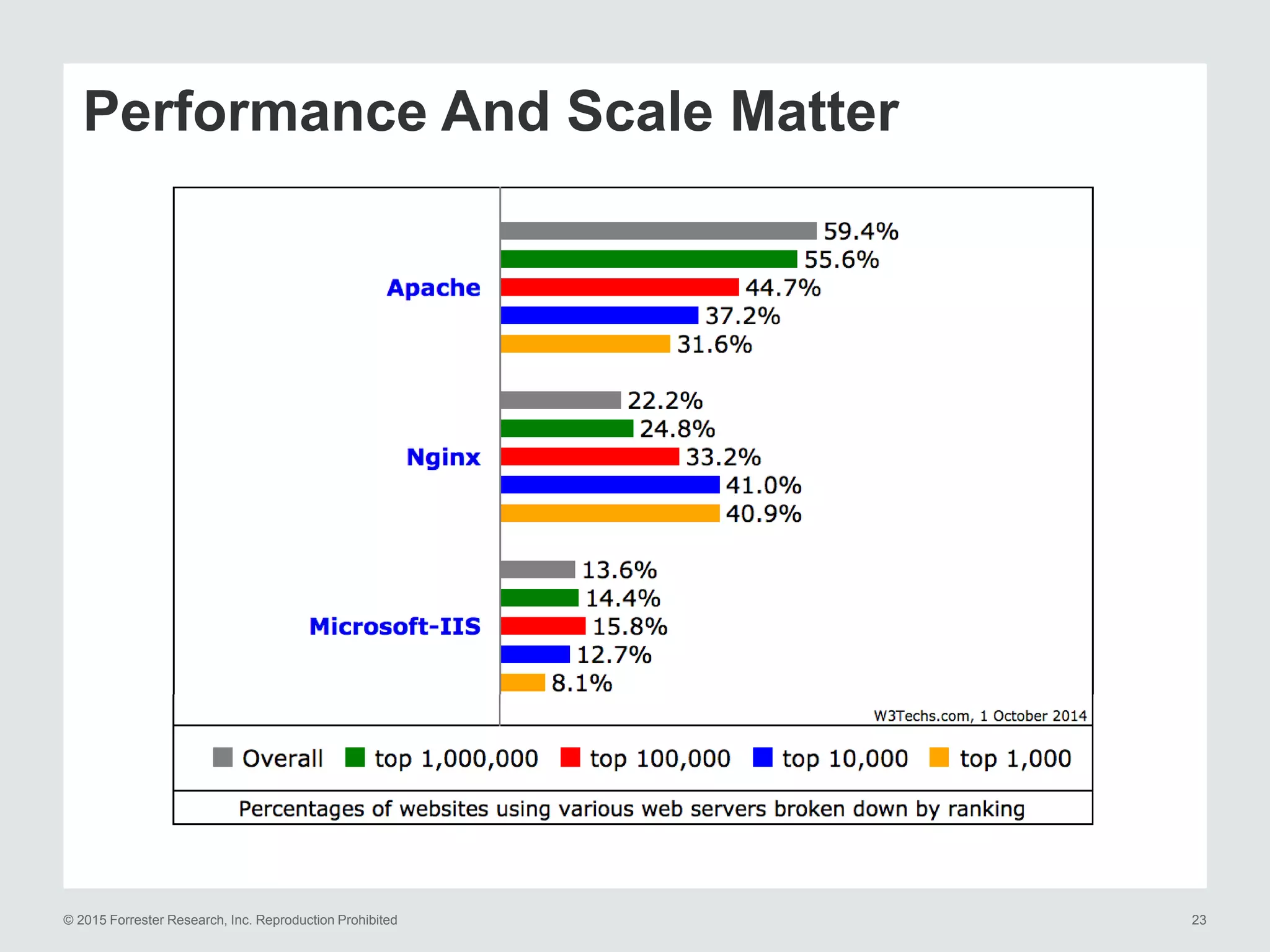 Performance And Scale Matter

Apache
59.4%
55.6%
44.7%
37.2%
31.6%

Nginx
22.2%
24.8%
33.2%
41.0%
40.9%

Microsoft-IIS
13.6%
14.4%
15.8%
12.7%
8.1%

W3Techs.com, 1 October 2014

Overall top 1,000,000 top 100,000 top 10,000 top 1,000

Percentages of websites using various web servers broken down by ranking

© 2015 Forrester Research, Inc. Reproduction Prohibited

23